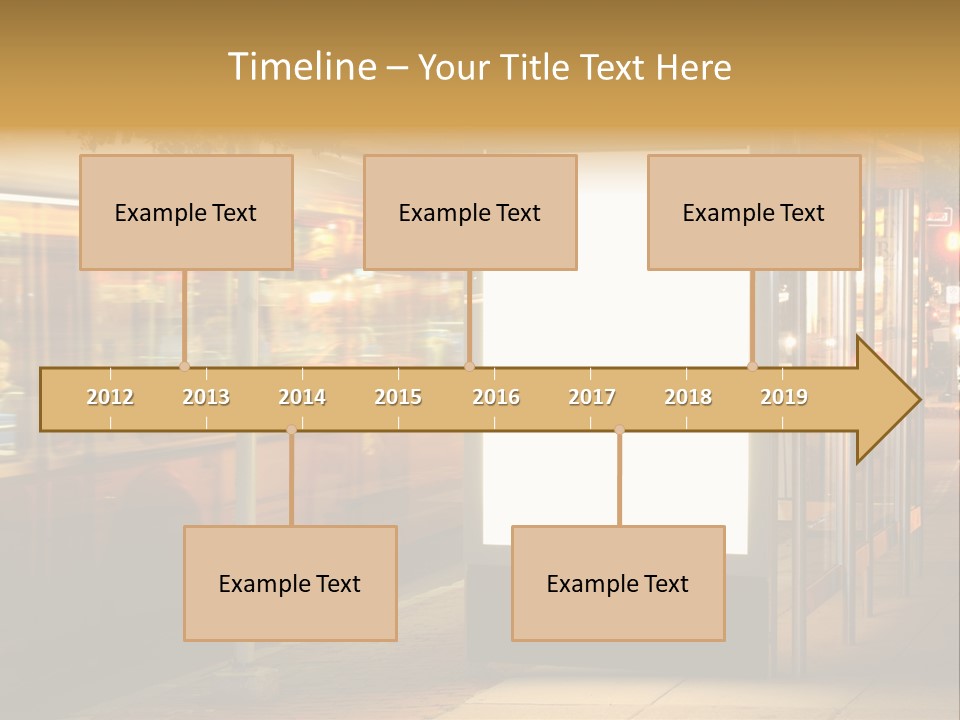 Timeline – Your Title Text Here

Example Text

Example Text

Example Text

2012 2013 2014 2015 2016 2017 2018 2019

Example Text

Example Text